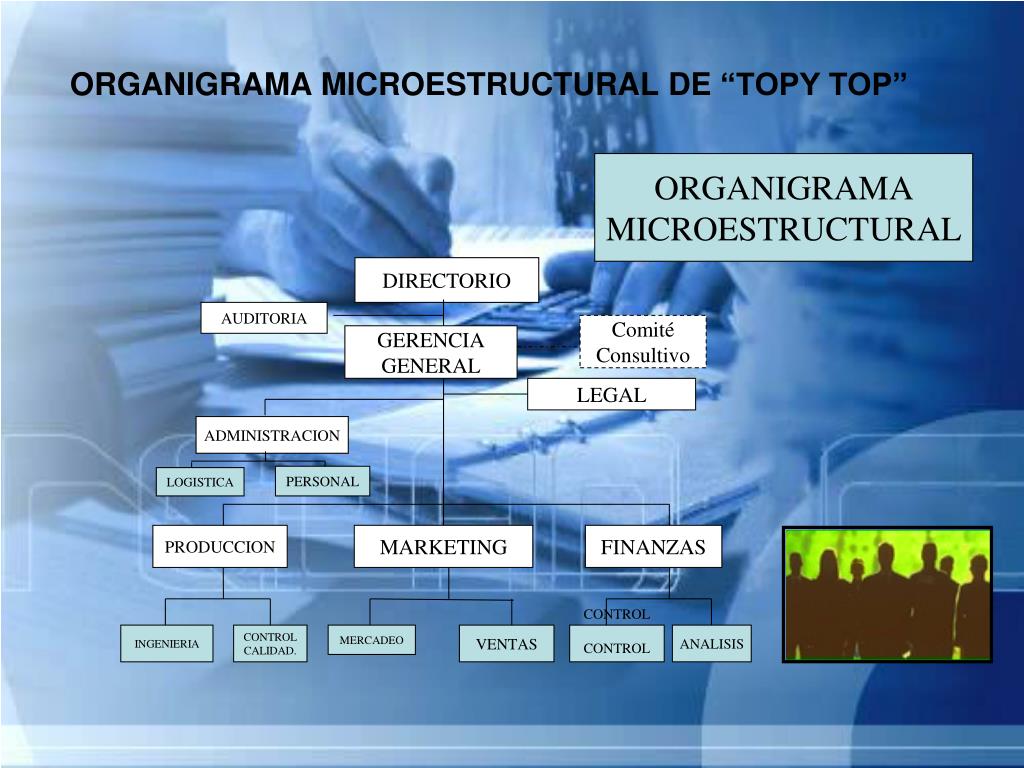 ORGANIGRAMA MICROESTRUCTURAL DE “TOPY TOP”

ORGANIGRAMA MICROESTRUCTURAL

DIRECTORIO

AUDITORIA

GERENCIA GENERAL

Comité Consultivo

LEGAL

ADMINISTRACION

LOGISTICA

PERSONAL

PRODUCCION

MARKETING

FINANZAS

INGENIERIA

CONTROL CALIDAD.

MERCADEO

VENTAS

CONTROL

CONTROL

ANALISIS